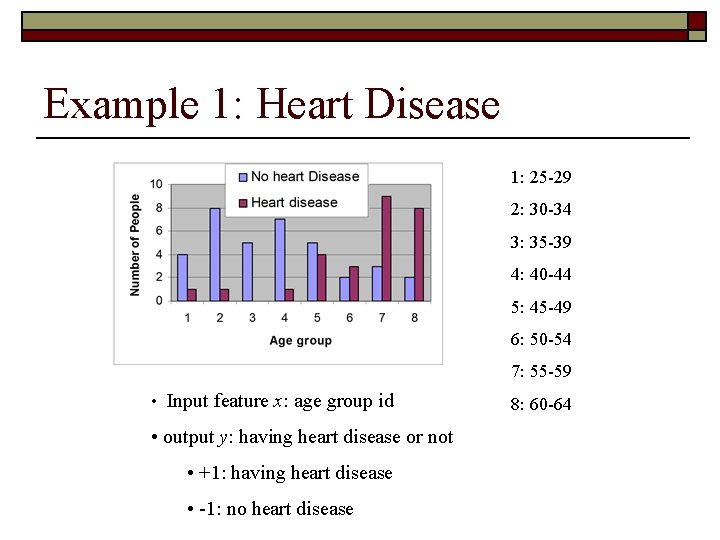 Example 1: Heart Disease

No heart Disease
Heart disease

Number of People
10
8
6
4
2
0
1 2 3 4 5 6 7 8
Age group

1: 25-29
2: 30-34
3: 35-39
4: 40-44
5: 45-49
6: 50-54
7: 55-59
8: 60-64

• Input feature $x$: age group id
• output $y$: having heart disease or not
• +1: having heart disease
• -1: no heart disease